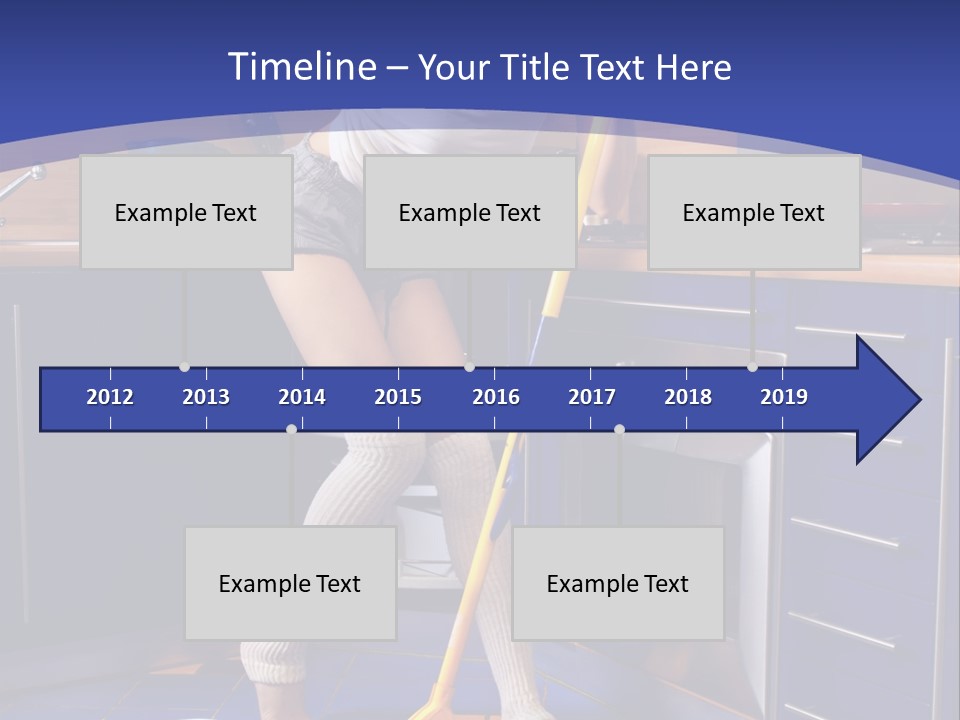 Timeline – Your Title Text Here

Example Text

Example Text

Example Text

2012 2013 2014 2015 2016 2017 2018 2019

Example Text

Example Text